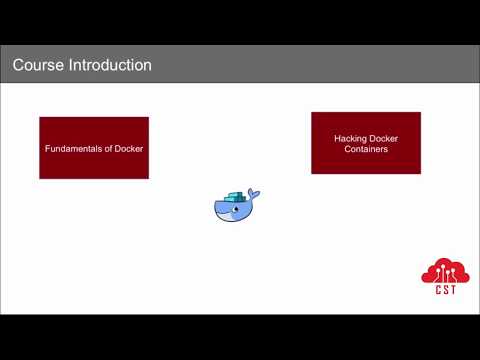 Course Introduction

Fundamentals of Docker

Hacking Docker Containers

CST